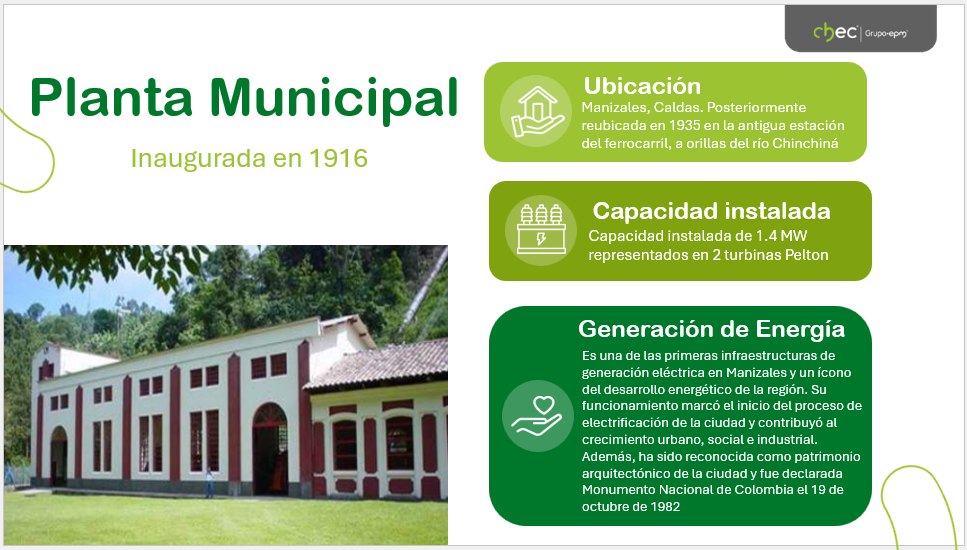 chec | Grupo-epm

Planta Municipal

Inaugurada en 1916

Ubicación
Manizales, Caldas. Posteriormente reubicada en 1935 en la antigua estación del ferrocarril, a orillas del río Chinchiná

Capacidad instalada
Capacidad instalada de 1.4 MW representados en 2 turbinas Pelton

Generación de Energía
Es una de las primeras infraestructuras de generación eléctrica en Manizales y un ícono del desarrollo energético de la región. Su funcionamiento marcó el inicio del proceso de electrificación de la ciudad y contribuyó al crecimiento urbano, social e industrial. Además, ha sido reconocida como patrimonio arquitectónico de la ciudad y fue declarada Monumento Nacional de Colombia el 19 de octubre de 1982